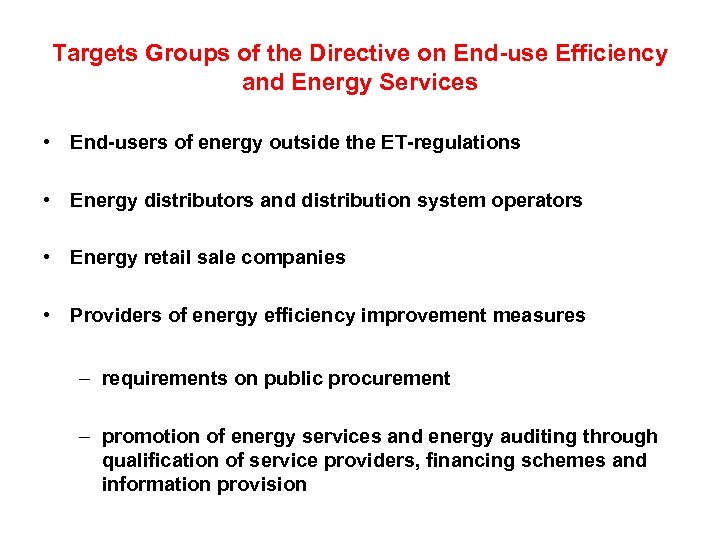 Targets Groups of the Directive on End-use Efficiency and Energy Services

• End-users of energy outside the ET-regulations

• Energy distributors and distribution system operators

• Energy retail sale companies

• Providers of energy efficiency improvement measures

– requirements on public procurement

– promotion of energy services and energy auditing through qualification of service providers, financing schemes and information provision